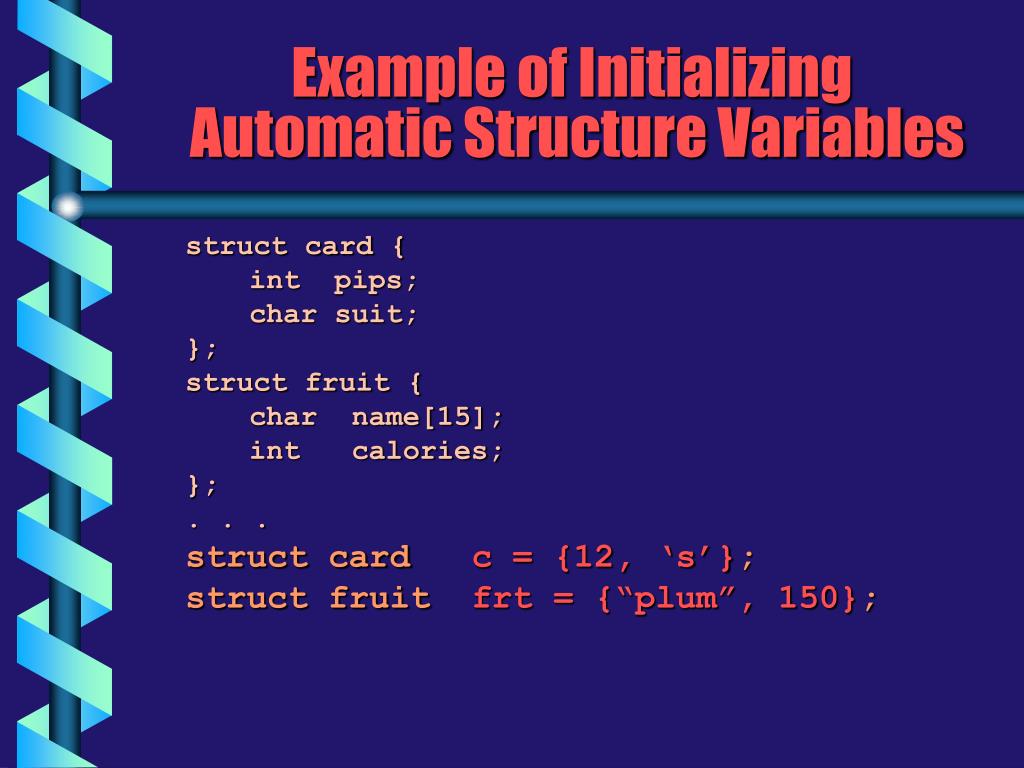 Example of Initializing Automatic Structure Variables

struct card {
    int  pips;
    char suit;
};
struct fruit {
    char  name[15];
    int   calories;
};
. . .
struct card   c = {12, ‘s’};
struct fruit  frt = {“plum”, 150};